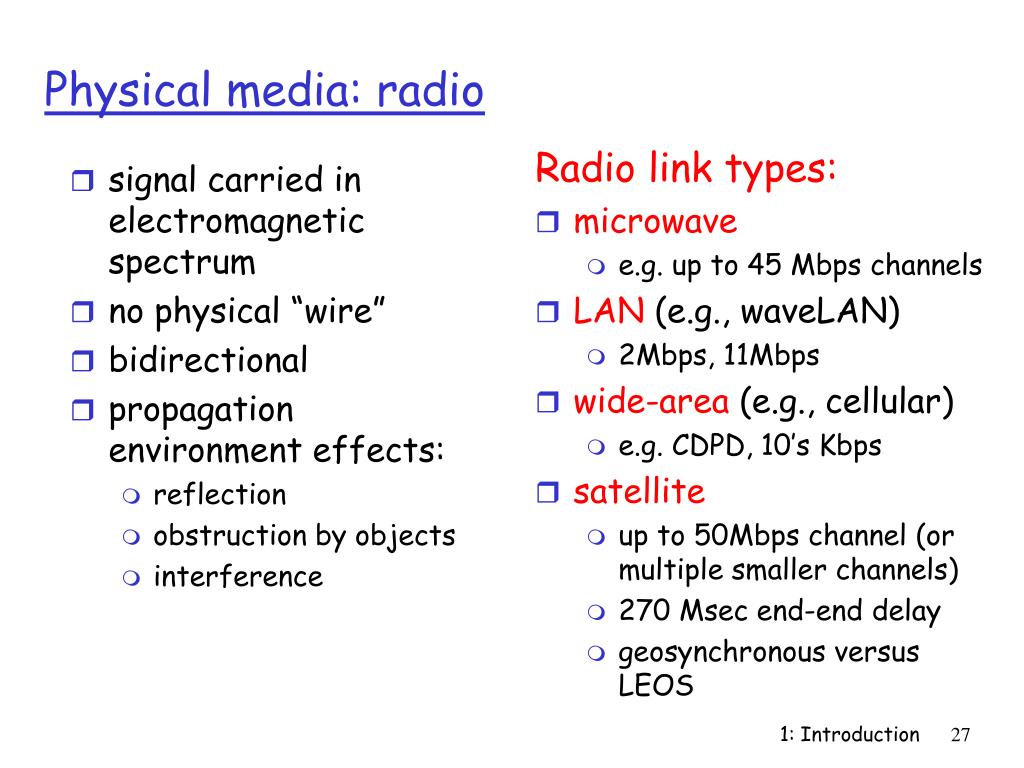 Physical media: radio

signal carried in electromagnetic spectrum
no physical “wire”
bidirectional
propagation environment effects:
reflection
obstruction by objects
interference

Radio link types:
microwave
e.g. up to 45 Mbps channels
LAN (e.g., waveLAN)
2Mbps, 11Mbps
wide-area (e.g., cellular)
e.g. CDPD, 10’s Kbps
satellite
up to 50Mbps channel (or multiple smaller channels)
270 Msec end-end delay
geosynchronous versus LEOS

1: Introduction 27